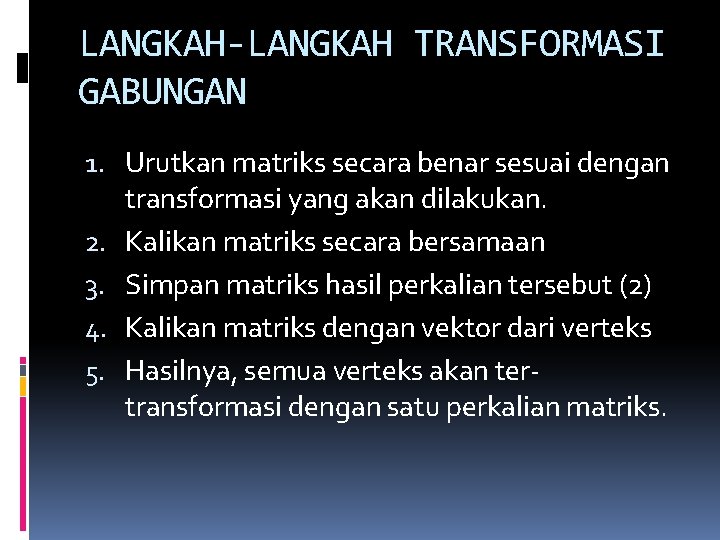 LANGKAH-LANGKAH TRANSFORMASI GABUNGAN

1. Urutkan matriks secara benar sesuai dengan transformasi yang akan dilakukan.
2. Kalikan matriks secara bersamaan
3. Simpan matriks hasil perkalian tersebut (2)
4. Kalikan matriks dengan vektor dari verteks
5. Hasilnya, semua verteks akan ter-transformasi dengan satu perkalian matriks.